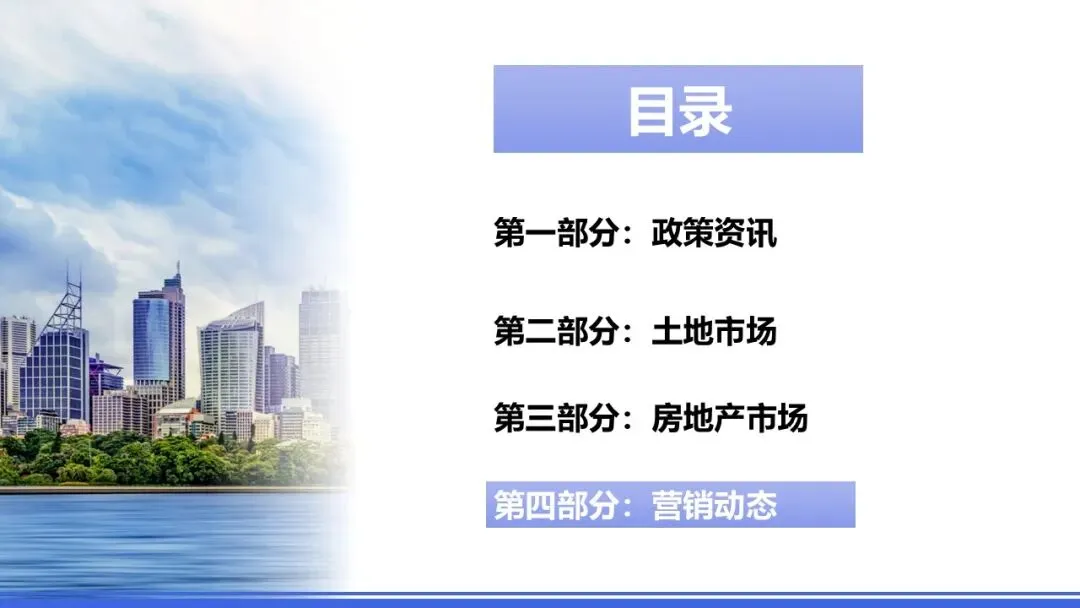 目录

第一部分：政策资讯

第二部分：土地市场

第三部分：房地产市场

第四部分：营销动态